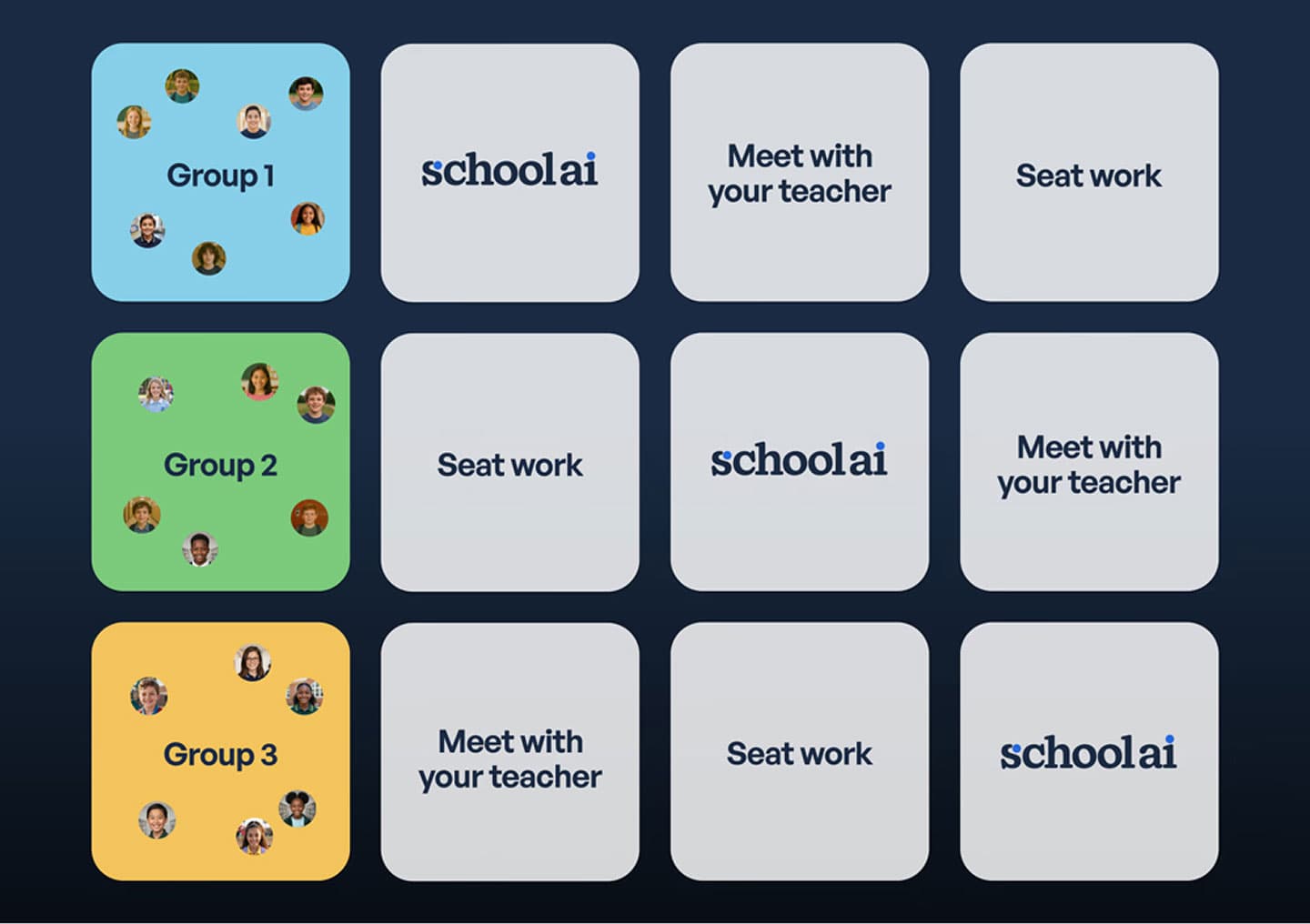 | Group 1 | schoolai | Meet with your teacher | Seat work |
|---|---|---|---|
| Group 2 | Seat work | schoolai | Meet with your teacher |
| Group 3 | Meet with your teacher | Seat work | schoolai |